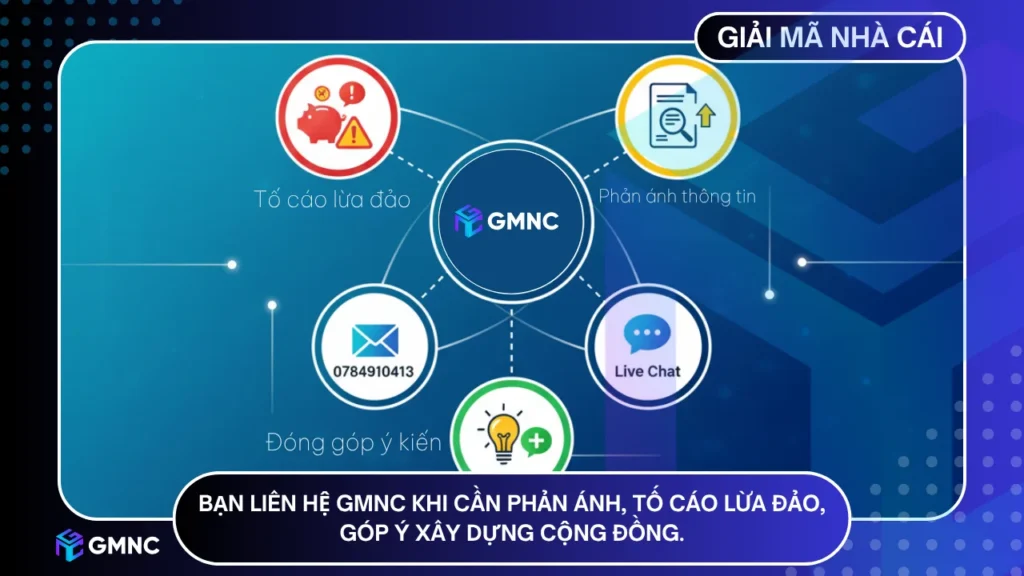 GIẢI MÃ NHÀ CÁI

Tố cáo lừa đảo

GMNC

Phản ánh thông tin

0784910413

Live Chat

Đóng góp ý kiến

BẠN LIÊN HỆ GMNC KHI CẦN PHẢN ÁNH, TỐ CÁO LỪA ĐẢO, GÓP Ý XÂY DỰNG CỘNG ĐỒNG.

GMNC